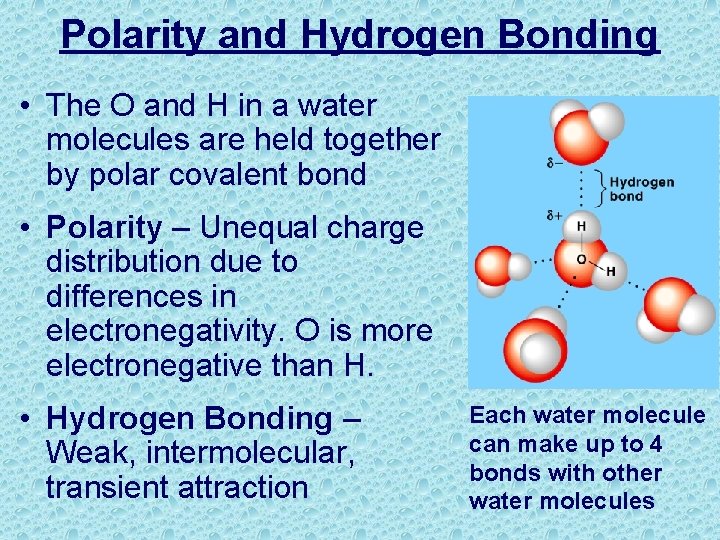 Polarity and Hydrogen Bonding

• The O and H in a water molecules are held together by polar covalent bond

• Polarity – Unequal charge distribution due to differences in electronegativity. O is more electronegative than H.

• Hydrogen Bonding – Weak, intermolecular, transient attraction

$\delta-$

Hydrogen bond

$\delta+$

H

O

H

Each water molecule can make up to 4 bonds with other water molecules